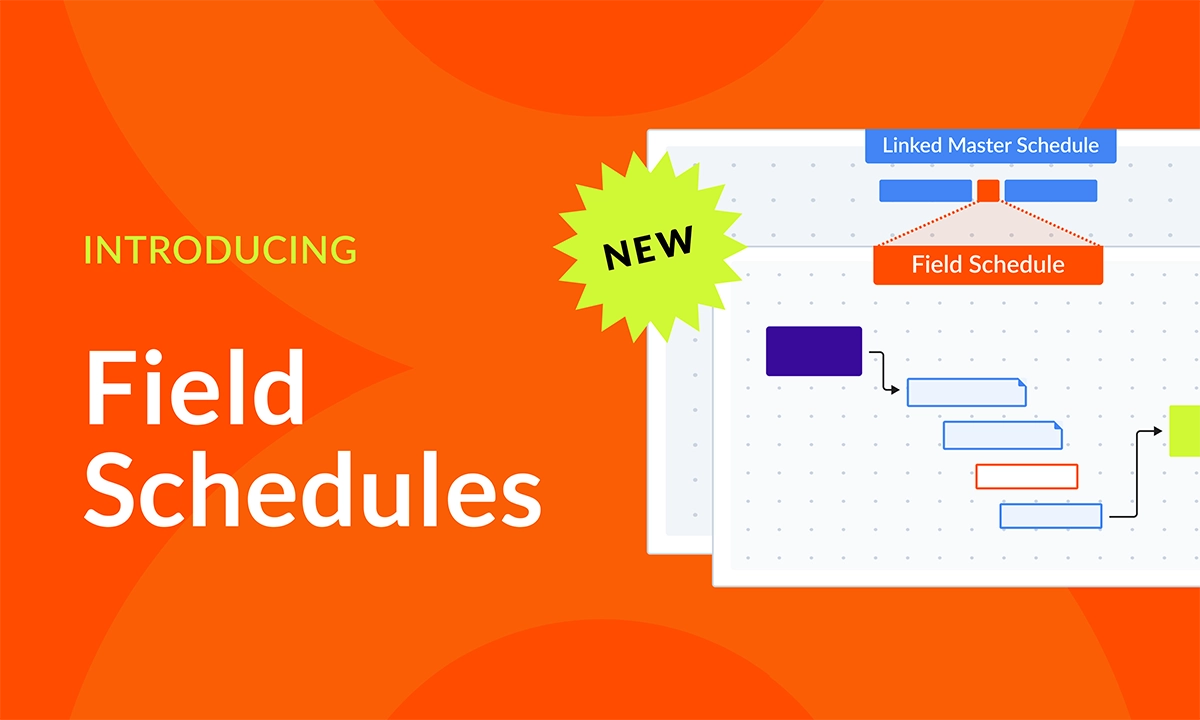 INTRODUCING

Field Schedules

NEW

Linked Master Schedule

Field Schedule